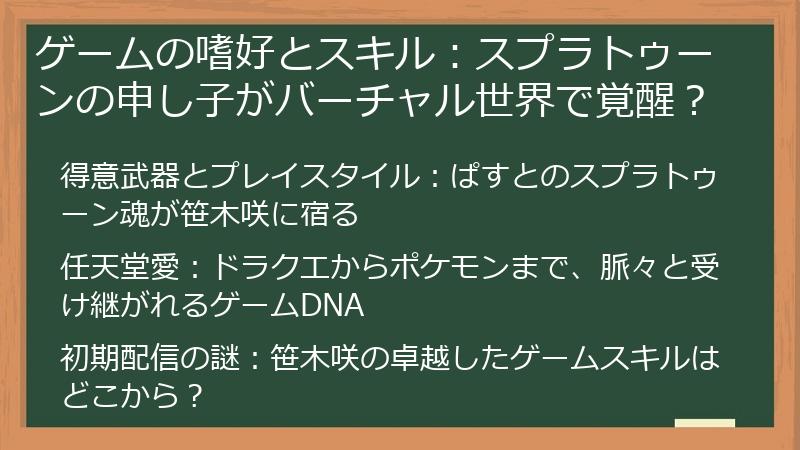 ゲームの嗜好とスキル：スプラトゥーンの申し子がバーチャル世界で覚醒？

得意武器とプレイスタイル：ぱすとのスプラトゥーン魂が笹木咲に宿る

任天堂愛：ドラクエからポケモンまで、脈々と受け継がれるゲームDNA

初期配信の謎：笹木咲の卓越したゲームスキルはどこから？